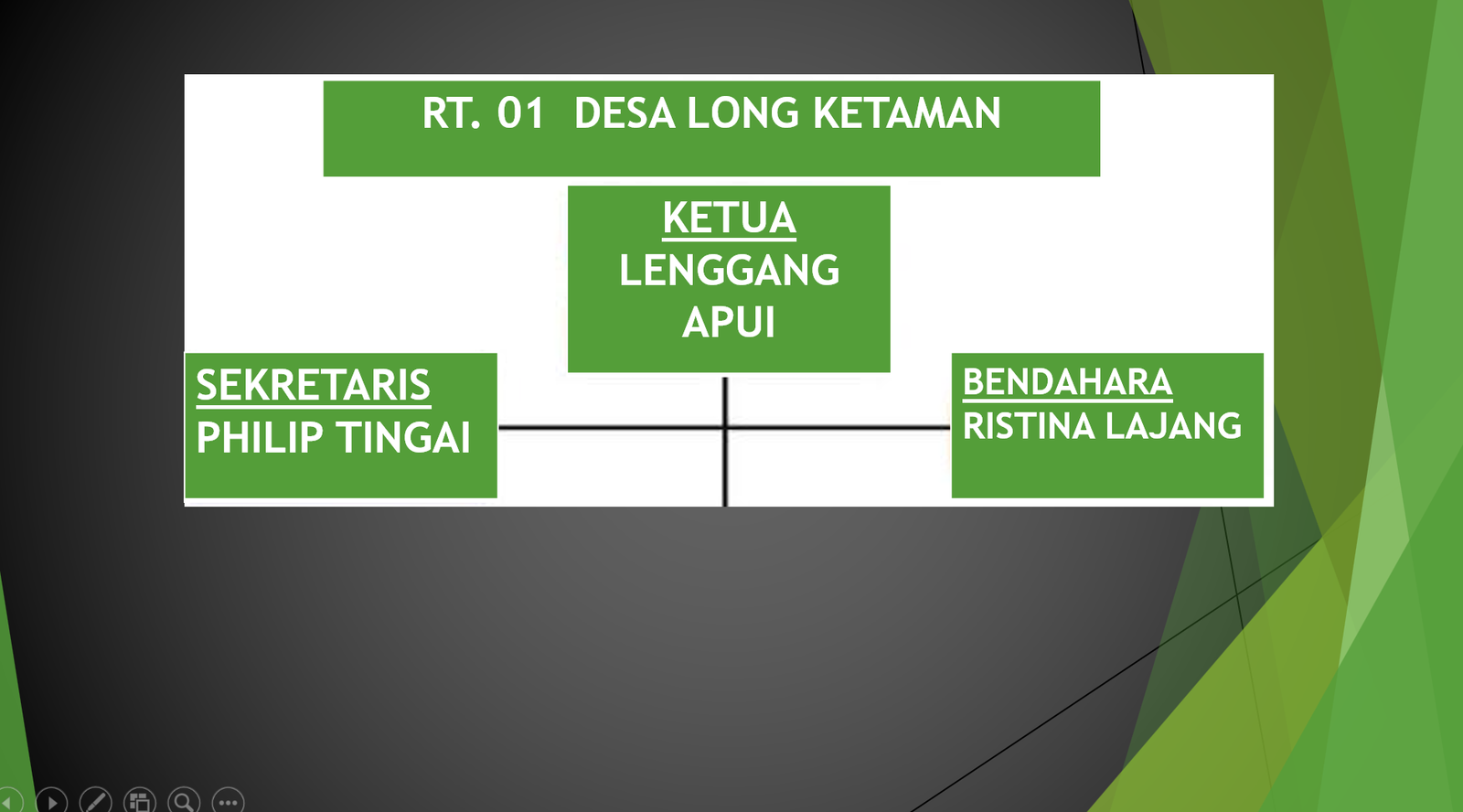 RT. 01 DESA LONG KETAMAN

KETUA
LENGGANG
APUI

SEKRETARIS
PHILIP TINGAI

BENDAHARA
RISTINA LAJANG